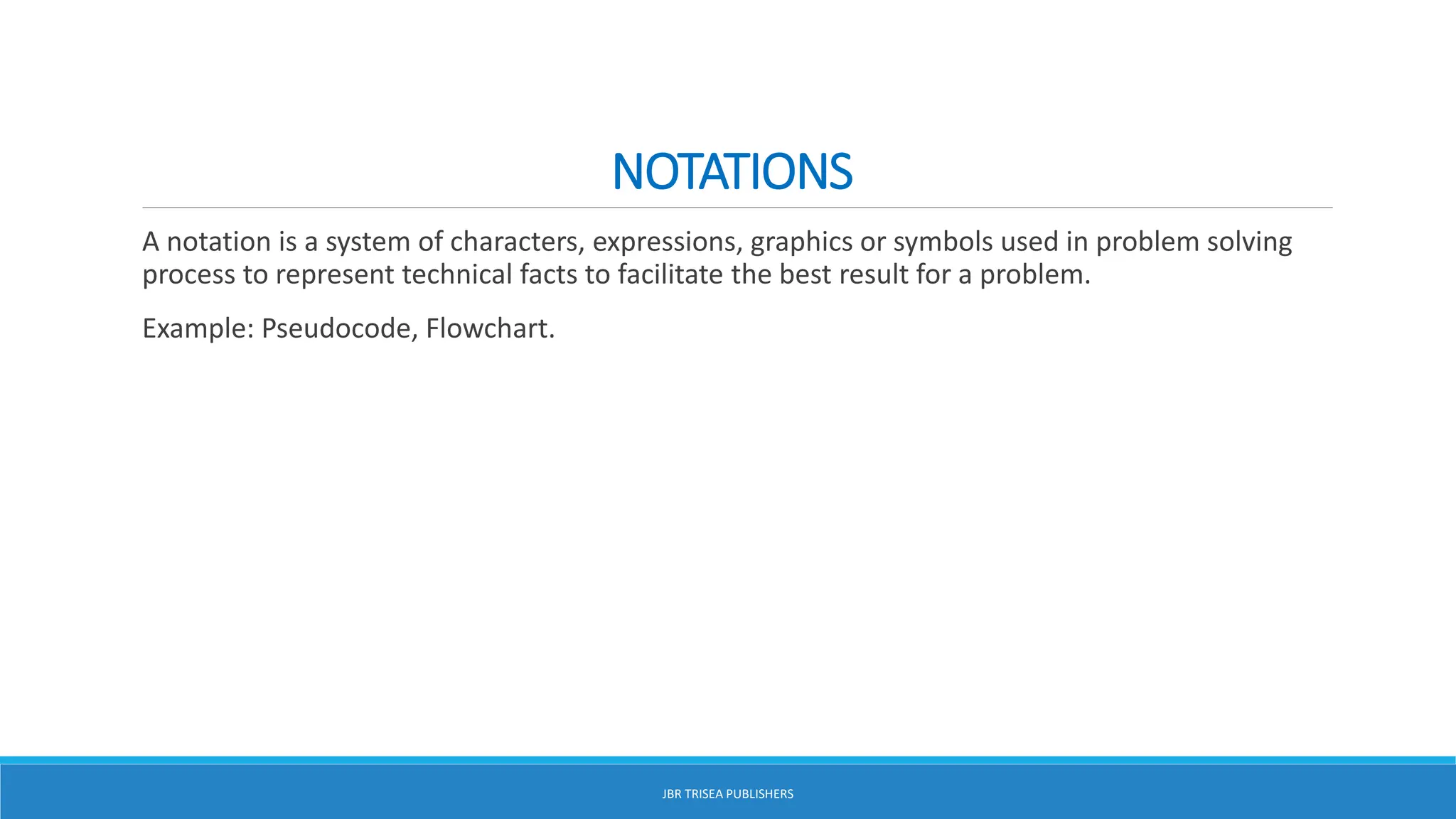 NOTATIONS

A notation is a system of characters, expressions, graphics or symbols used in problem solving process to represent technical facts to facilitate the best result for a problem.

Example: Pseudocode, Flowchart.

JBR TRISEA PUBLISHERS